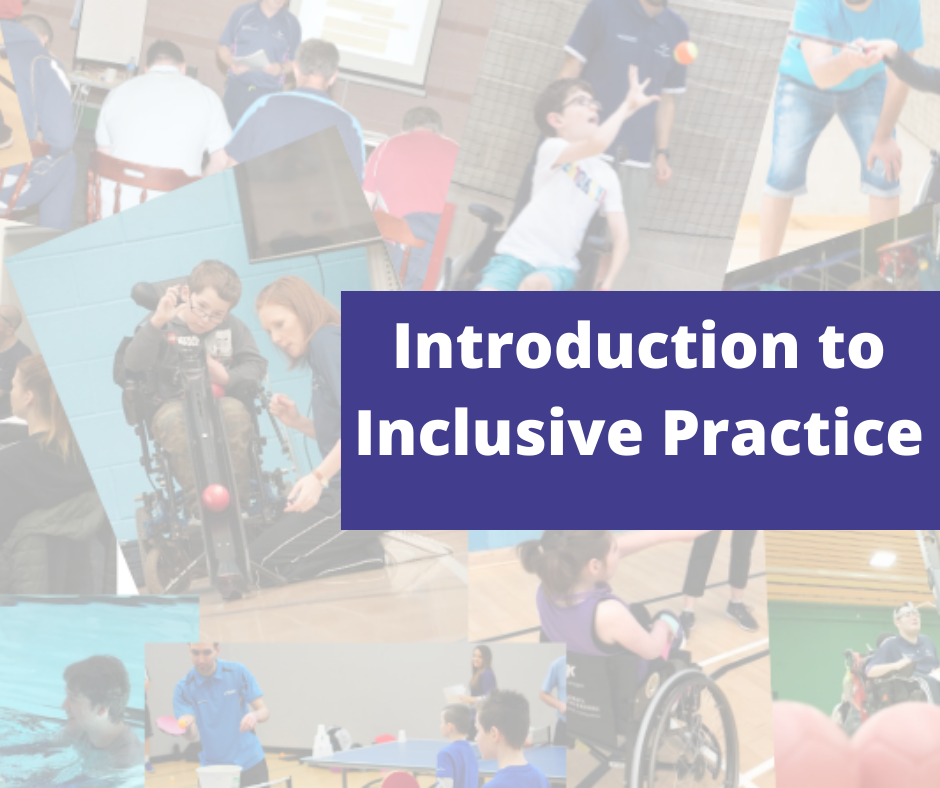 Introduction to Inclusive Practice